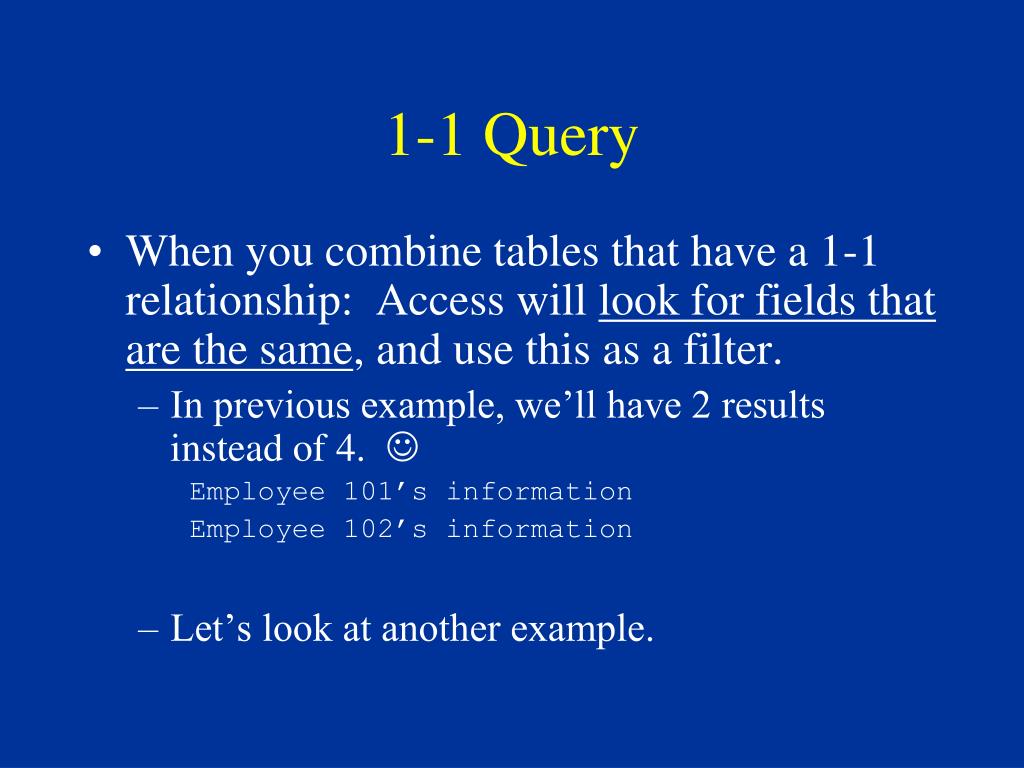 1-1 Query

• When you combine tables that have a 1-1 relationship: Access will look for fields that are the same, and use this as a filter.

– In previous example, we’ll have 2 results instead of 4. ☺

Employee 101’s information
Employee 102’s information

– Let’s look at another example.